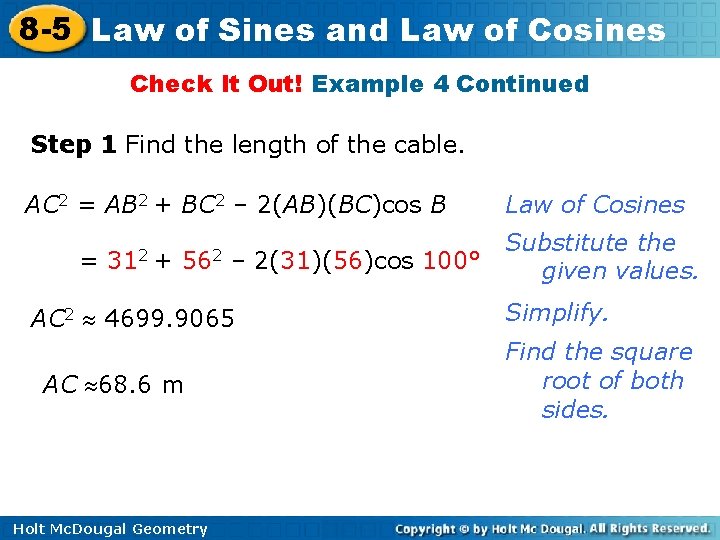 8-5 Law of Sines and Law of Cosines

Check It Out! Example 4 Continued

Step 1 Find the length of the cable.

$AC^2 = AB^2 + BC^2 - 2(AB)(BC)\cos B$ Law of Cosines

$= 31^2 + 56^2 - 2(31)(56)\cos 100°$ Substitute the given values.

$AC^2 \approx 4699.9065$ Simplify.

$AC \approx 68.6$ m Find the square root of both sides.

Holt McDougal Geometry

Copyright © by Holt Mc Dougal. All Rights Reserved.